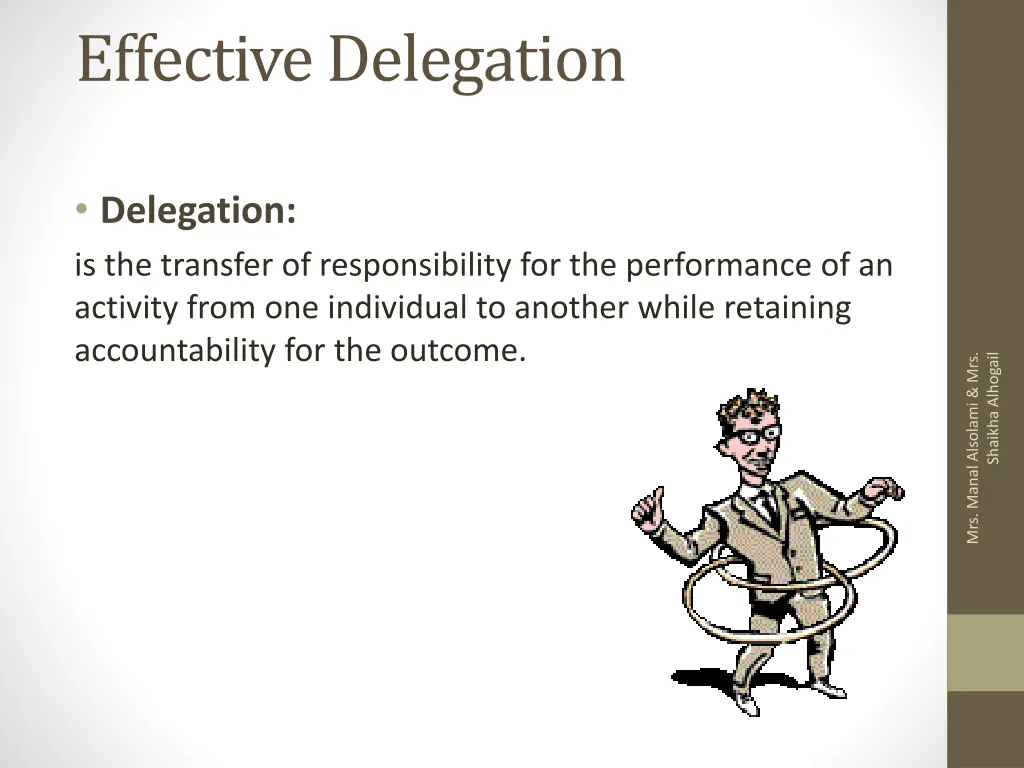 Effective Delegation

• Delegation:

is the transfer of responsibility for the performance of an activity from one individual to another while retaining accountability for the outcome.

Mrs. Manal Alsolami & Mrs. Shaikha Alhogail